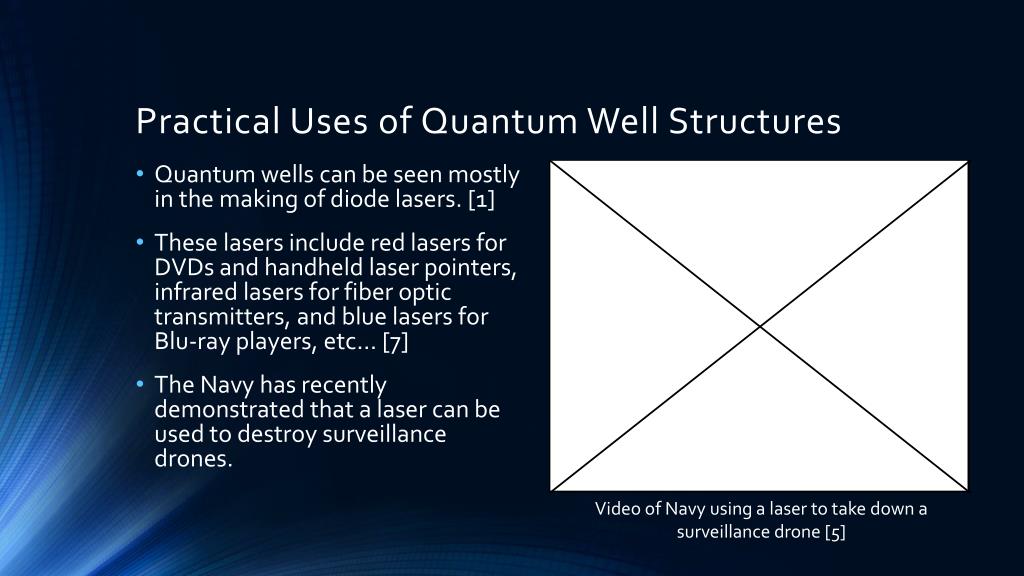 Practical Uses of Quantum Well Structures

• Quantum wells can be seen mostly in the making of diode lasers. [1]

• These lasers include red lasers for DVDs and handheld laser pointers, infrared lasers for fiber optic transmitters, and blue lasers for Blu-ray players, etc… [7]

• The Navy has recently demonstrated that a laser can be used to destroy surveillance drones.

Video of Navy using a laser to take down a surveillance drone [5]